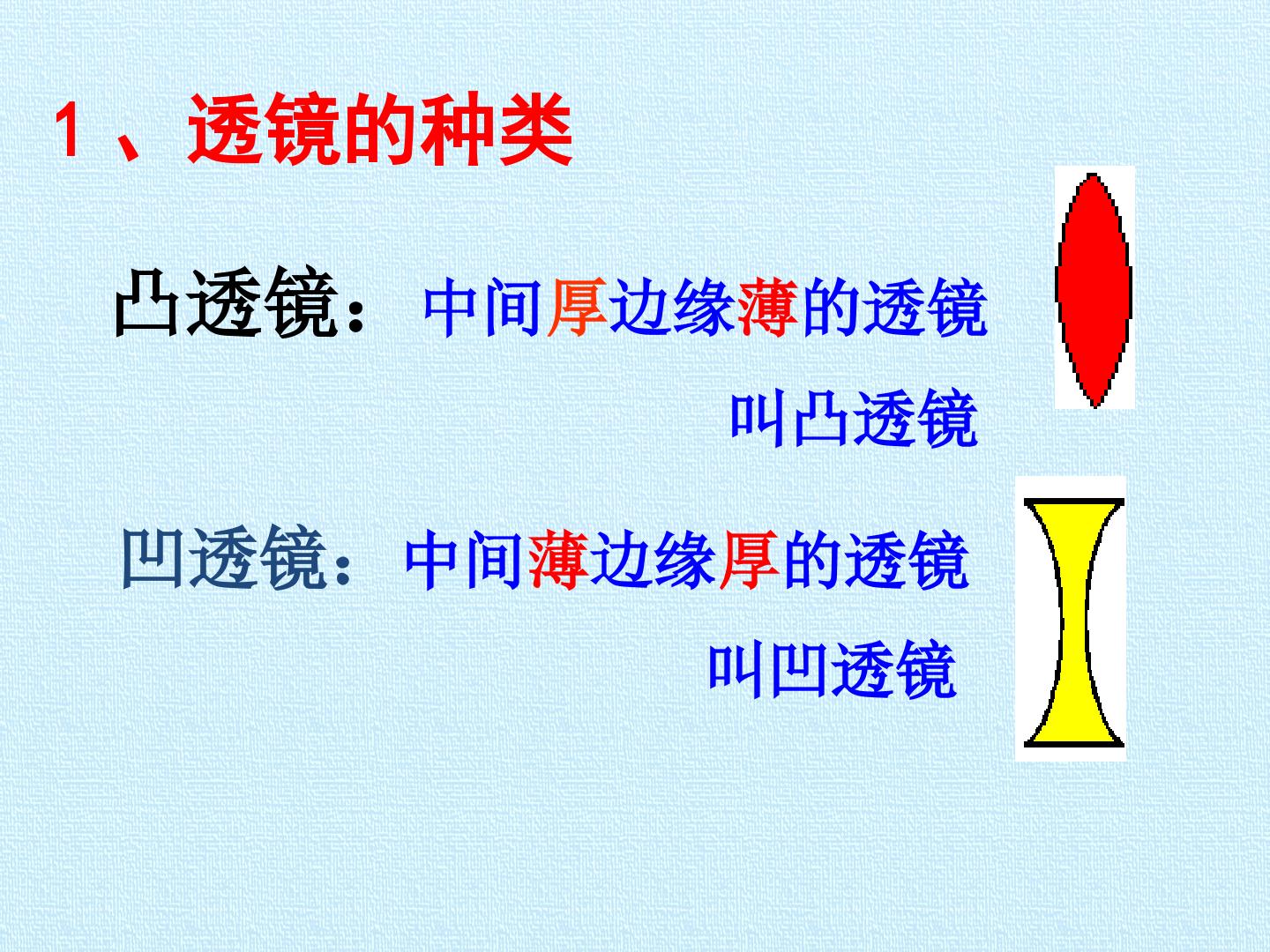 1、透镜的种类

凸透镜：中间厚边缘薄的透镜叫凸透镜

凹透镜：中间薄边缘厚的透镜叫凹透镜